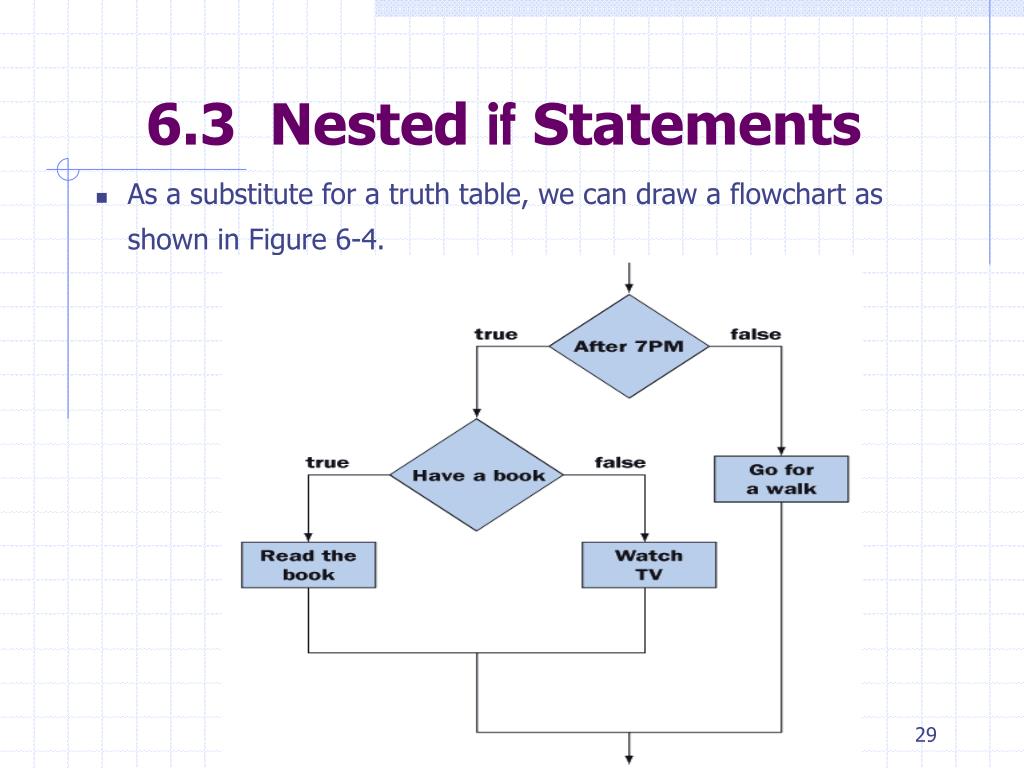 6.3 Nested if Statements

As a substitute for a truth table, we can draw a flowchart as shown in Figure 6-4.

true
After 7PM
false
true
Have a book
false
Go for a walk
Read the book
Watch TV

29